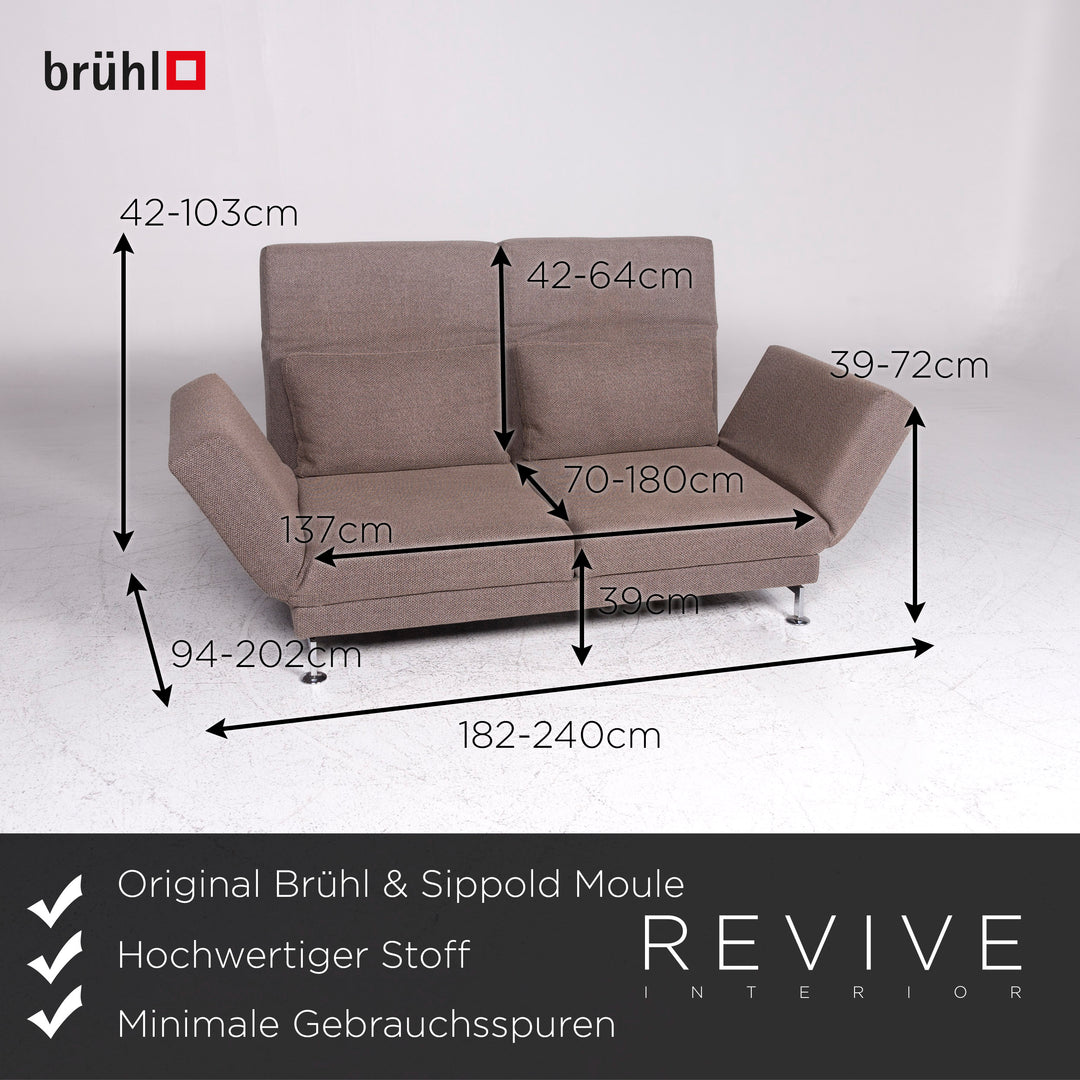 brühl

42-103cm

42-64cm

39-72cm

70-180cm

137cm

39cm

94-202cm

182-240cm

Original Brühl & Sippold Moule

Hochwertiger Stoff

Minimale Gebrauchsspuren

REVIVE
INTERIOR